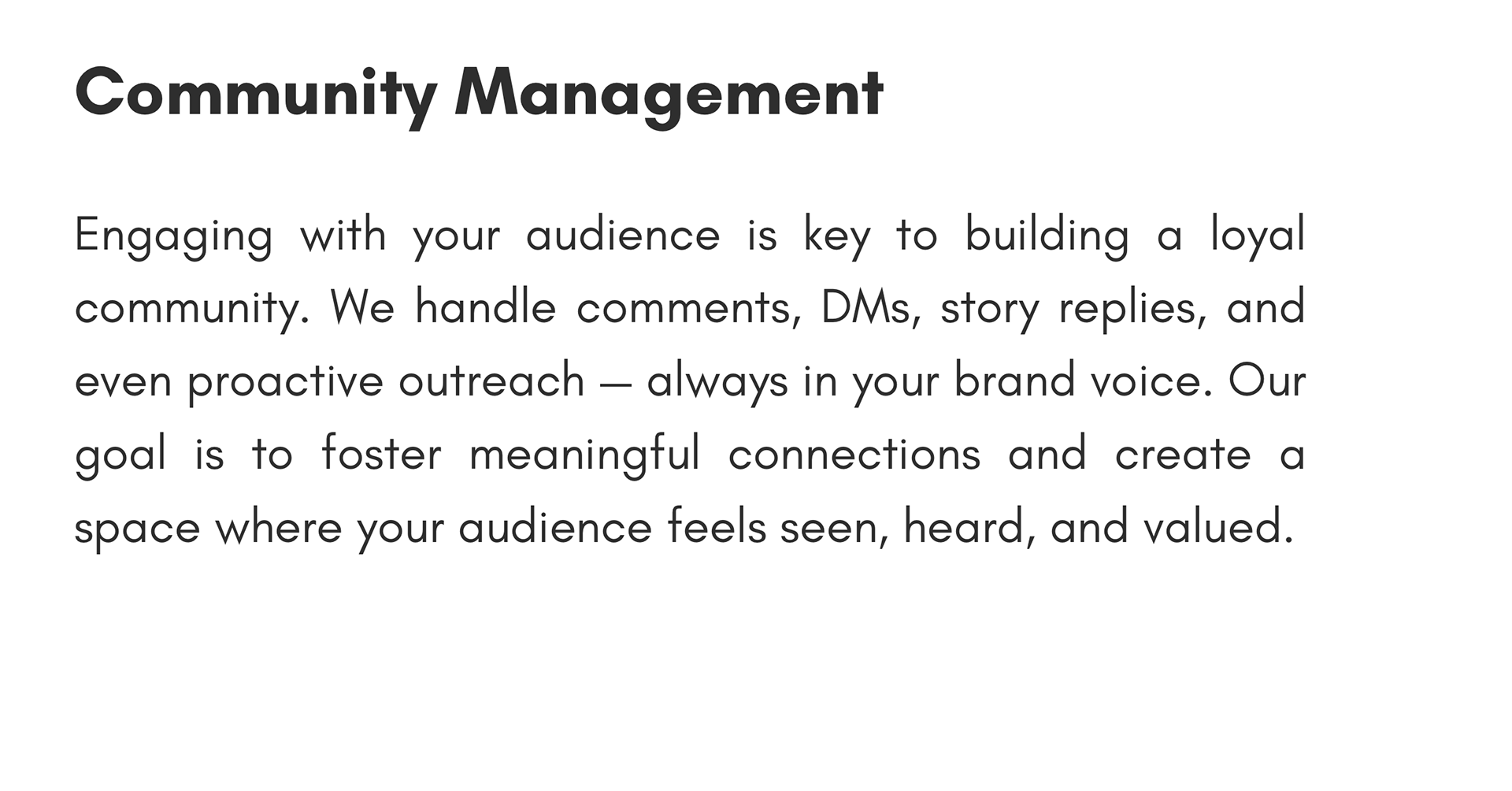 Community Management

Engaging with your audience is key to building a loyal community. We handle comments, DMs, story replies, and even proactive outreach — always in your brand voice. Our goal is to foster meaningful connections and create a space where your audience feels seen, heard, and valued.